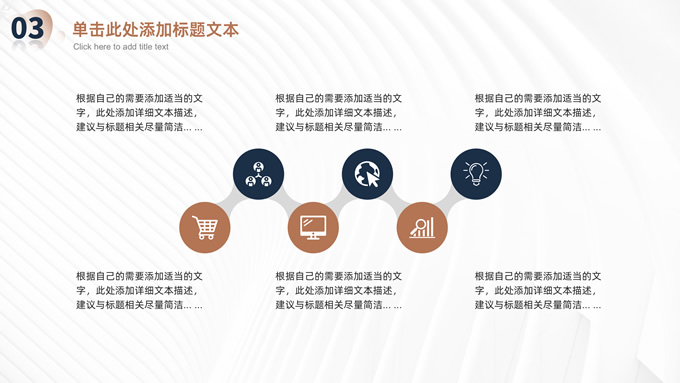 03

单击此处添加标题文本

Click here to add title text

根据自己的需要添加适当的文字，此处添加详细文本描述，建议与标题相关尽量简洁... ...

根据自己的需要添加适当的文字，此处添加详细文本描述，建议与标题相关尽量简洁... ...

根据自己的需要添加适当的文字，此处添加详细文本描述，建议与标题相关尽量简洁... ...

根据自己的需要添加适当的文字，此处添加详细文本描述，建议与标题相关尽量简洁... ...

根据自己的需要添加适当的文字，此处添加详细文本描述，建议与标题相关尽量简洁... ...

根据自己的需要添加适当的文字，此处添加详细文本描述，建议与标题相关尽量简洁... ...